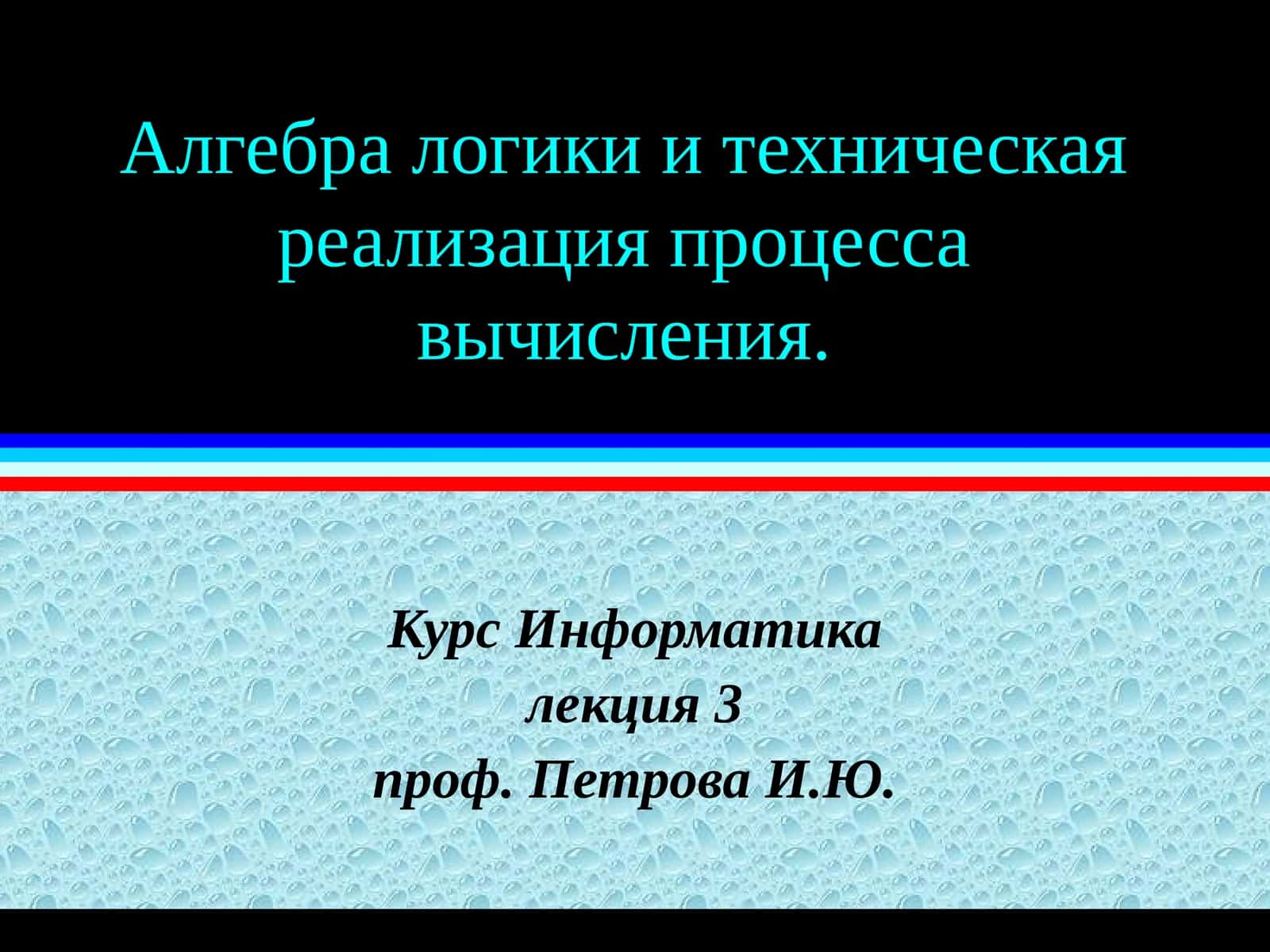 Алгебра логики и техническая реализация процесса вычисления.

Курс Информатика
лекция 3
проф. Петрова И.Ю.